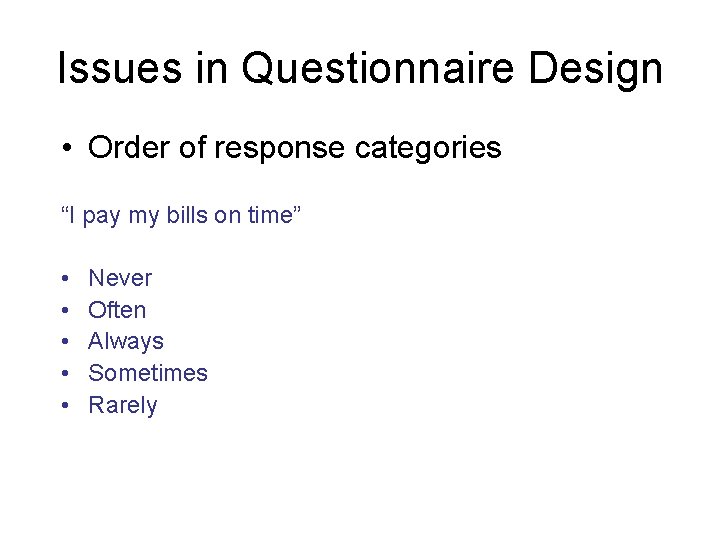 Issues in Questionnaire Design

• Order of response categories

“I pay my bills on time”

• Never
• Often
• Always
• Sometimes
• Rarely